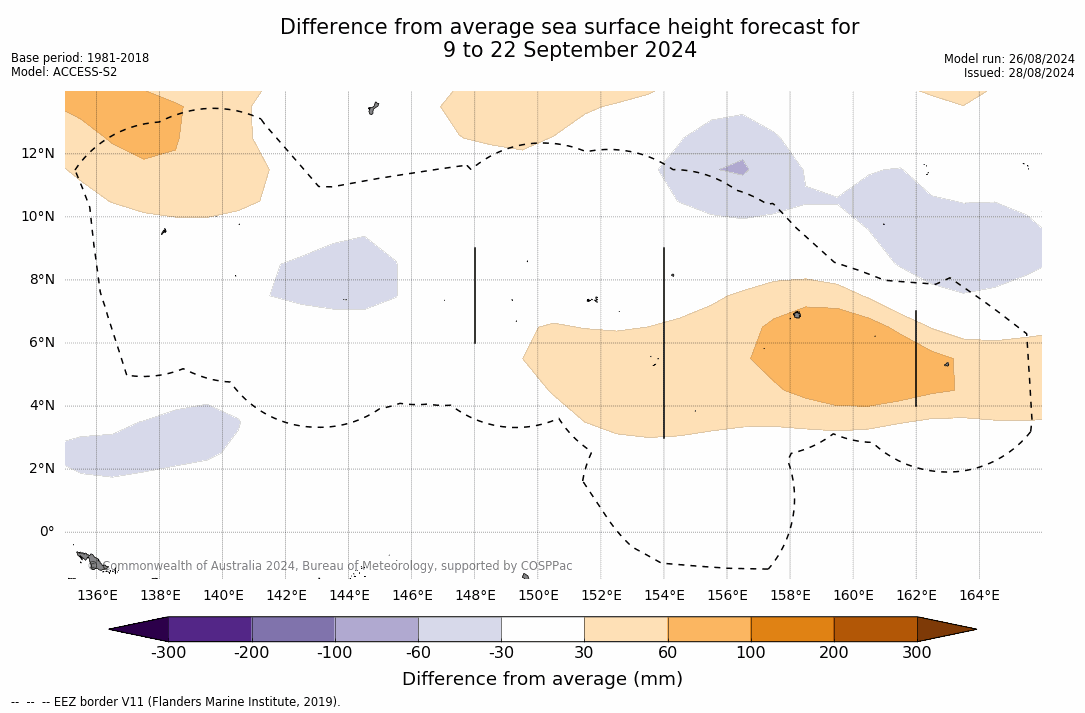 Difference from average sea surface height forecast for
9 to 22 September 2024

Base period: 1981-2018
Model: ACCESS-S2

Model run: 26/08/2024
Issued: 28/08/2024

12°N
10°N
8°N
6°N
4°N
2°N
0°

Commonwealth of Australia 2024, Bureau of Meteorology, supported by COSPPac

136°E 138°E 140°E 142°E 144°E 146°E 148°E 150°E 152°E 154°E 156°E 158°E 160°E 162°E 164°E

-300 -200 -100 -60 -30 30 60 100 200 300

Difference from average (mm)

-- -- -- EEZ border V11 (Flanders Marine Institute, 2019).